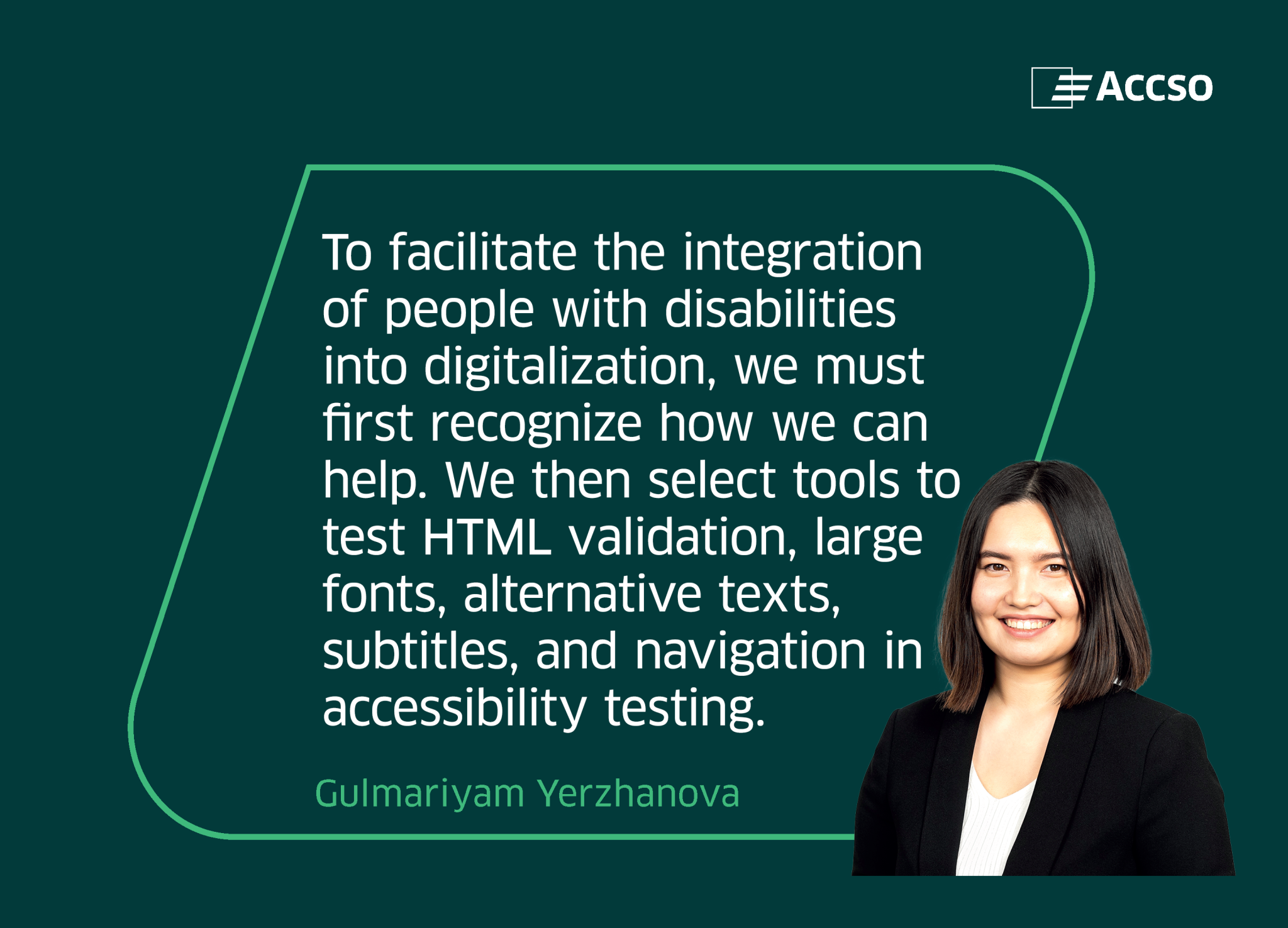 ACCSO

To facilitate the integration of people with disabilities into digitalization, we must first recognize how we can help. We then select tools to test HTML validation, large fonts, alternative texts, subtitles, and navigation in accessibility testing.

Gulmariyam Yerzhanova